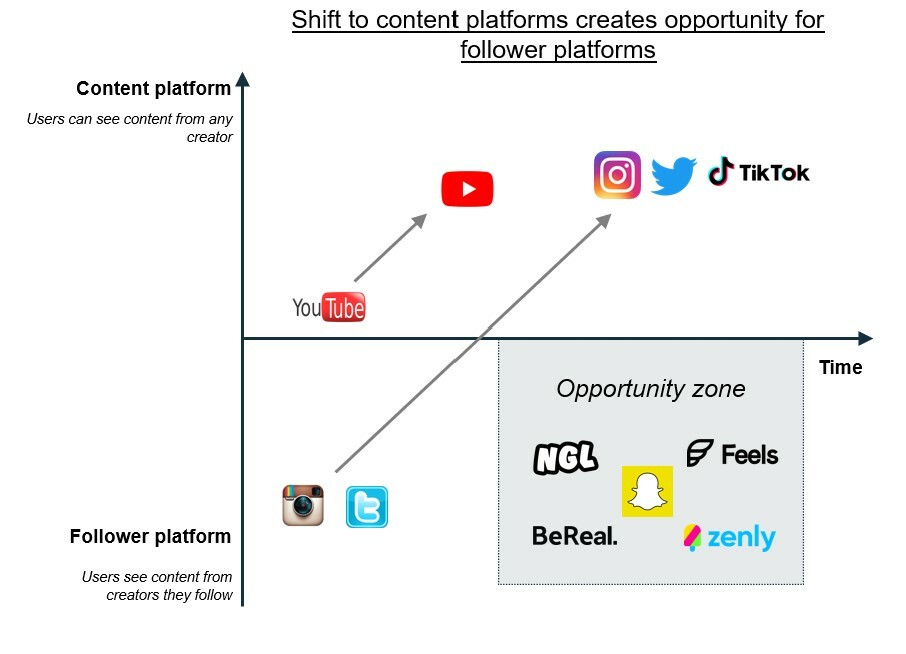 Shift to content platforms creates opportunity for follower platforms

Content platform

Users can see content from any creator

TikTok

YouTube

Time

Opportunity zone

NGL

Feels

BeReal.

zenly

Follower platform

Users see content from creators they follow